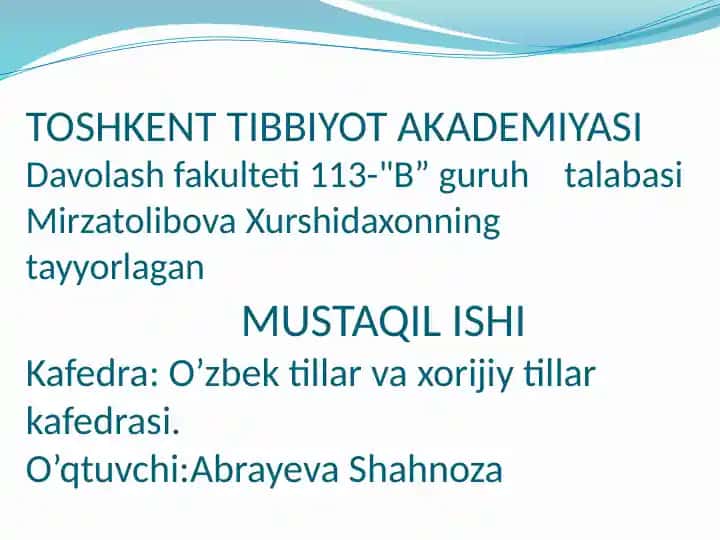 TOSHKENT TIBBIYOT AKADEMIYASI
Davolash fakulteti 113-"B” guruh talabasi Mirzatolibova Xurshidaxonning tayyorlagan

MUSTAQIL ISHI

Kafedra: O’zbek tillar va xorijiy tillar kafedrasi.
O’qtuvchi:Abrayeva Shahnoza